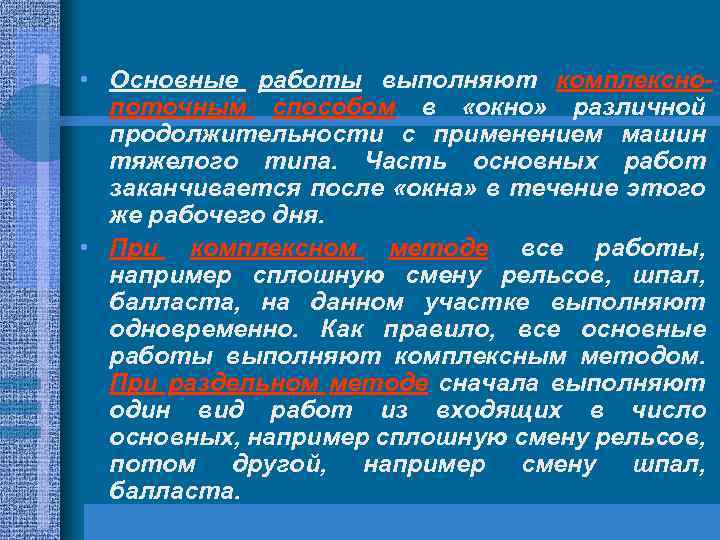 • Основные работы выполняют комплексно-поточным способом в «окно» различной продолжительности с применением машин тяжелого типа. Часть основных работ заканчивается после «окна» в течение этого же рабочего дня.

• При комплексном методе все работы, например сплошную смену рельсов, шпал, балласта, на данном участке выполняют одновременно. Как правило, все основные работы выполняют комплексным методом. При раздельном методе сначала выполняют один вид работ из входящих в число основных, например сплошную смену рельсов, потом другой, например смену шпал, балласта.